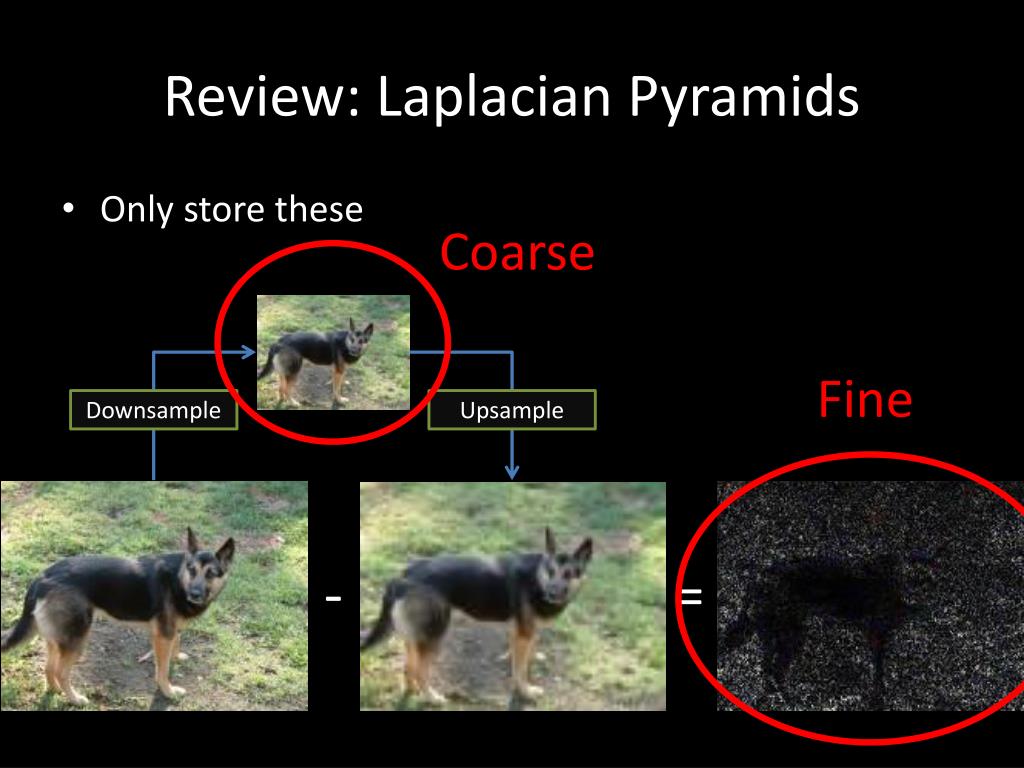 Review: Laplacian Pyramids

• Only store these

Coarse

Downsample

Upsample

Fine

-

=